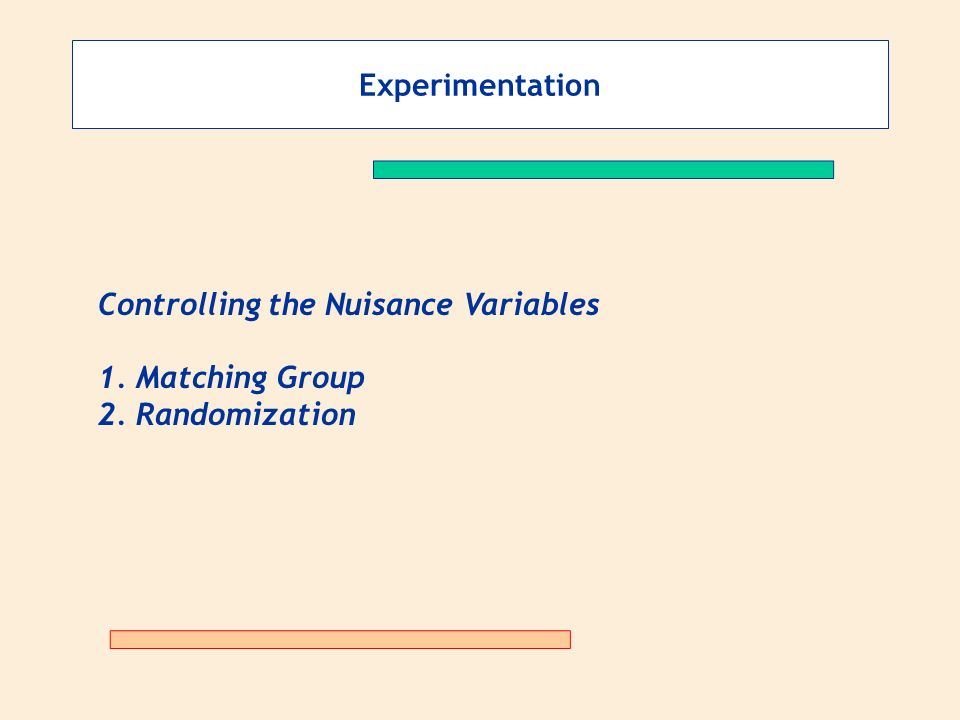 Experimentation

Controlling the Nuisance Variables

1. Matching Group
2. Randomization